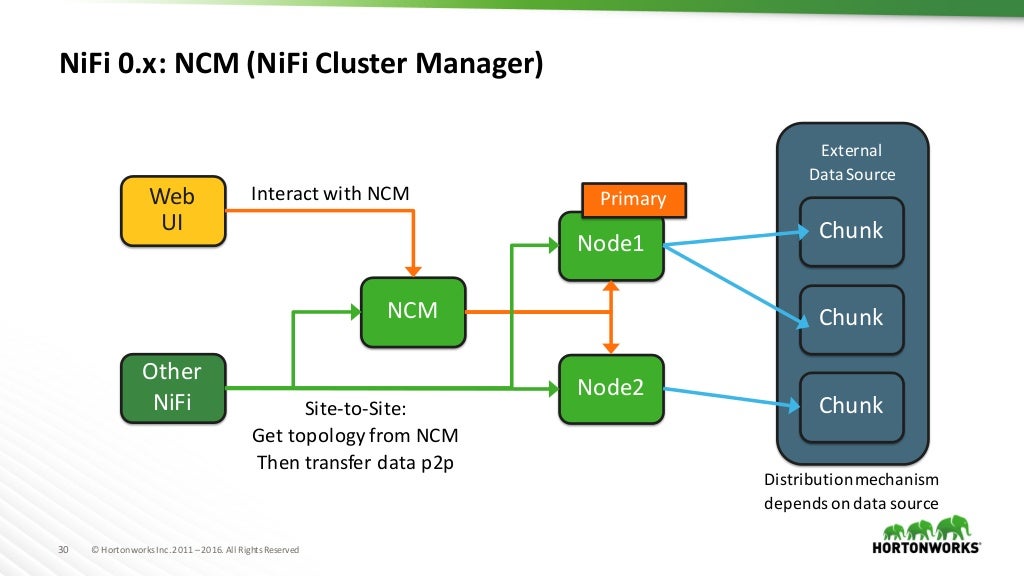 NiFi 0.x: NCM (NiFi Cluster Manager)

Web UI

Interact with NCM

Primary

Node1

NCM

Other NiFi

Node2

Site-to-Site:
Get topology from NCM
Then transfer data p2p

External Data Source

Chunk

Chunk

Chunk

Distribution mechanism depends on data source

30 © Hortonworks Inc. 2011 – 2016. All Rights Reserved

HORTONWORKS